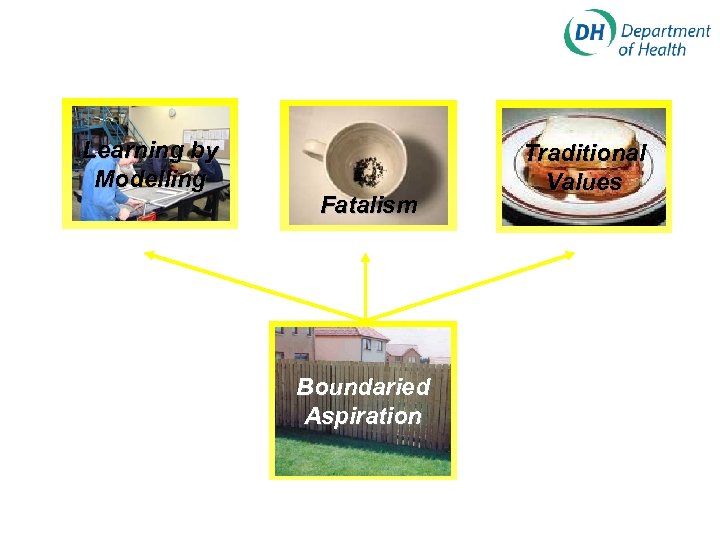 DH Department of Health

Learning by Modelling

Fatalism

Traditional Values

Boundaried Aspiration